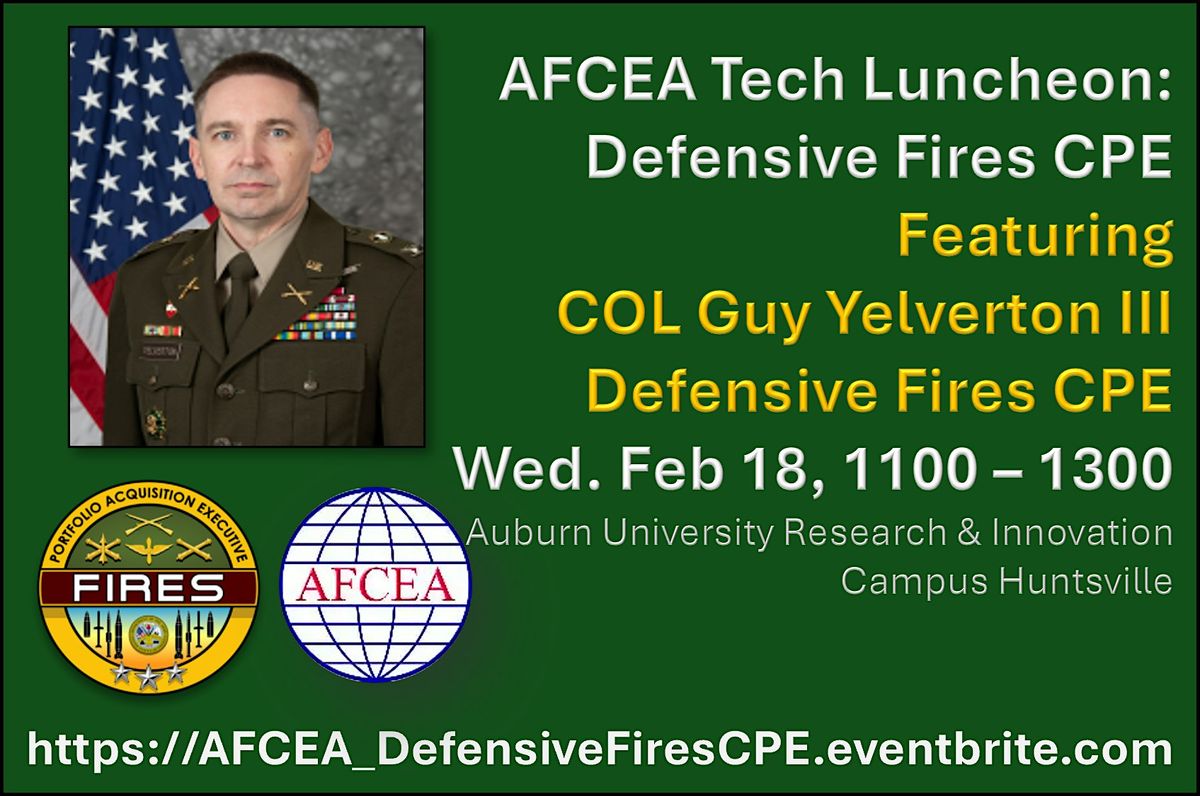 AFCEA Tech Luncheon: Defensive Fires CPE
Featuring
COL Guy Yelverton III
Defensive Fires CPE
Wed. Feb 18, 1100 – 1300
Auburn University Research & Innovation Campus Huntsville

PORTFOLIO ACQUISITION EXECUTIVE
FIRES

AFCEA

https://AFCEA_DefensiveFiresCPE.eventbrite.com